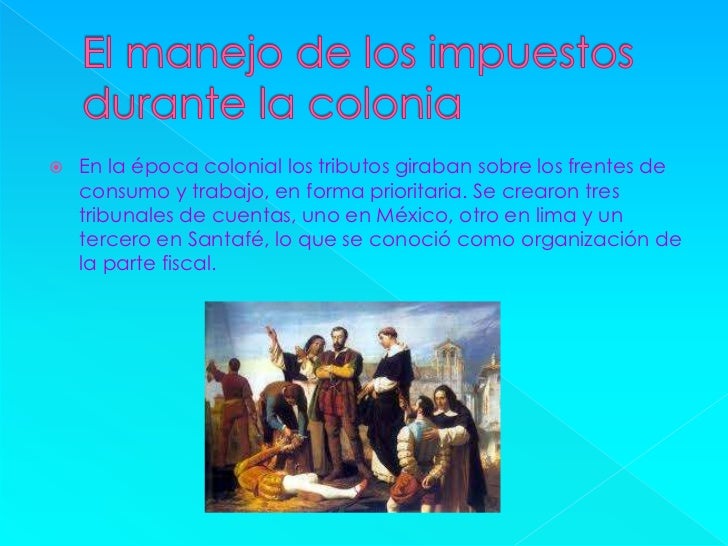 El manejo de los impuestos durante la colonia

En la época colonial los tributos giraban sobre los frentes de consumo y trabajo, en forma prioritaria. Se crearon tres tribunales de cuentas, uno en México, otro en lima y un tercero en Santafé, lo que se conoció como organización de la parte fiscal.